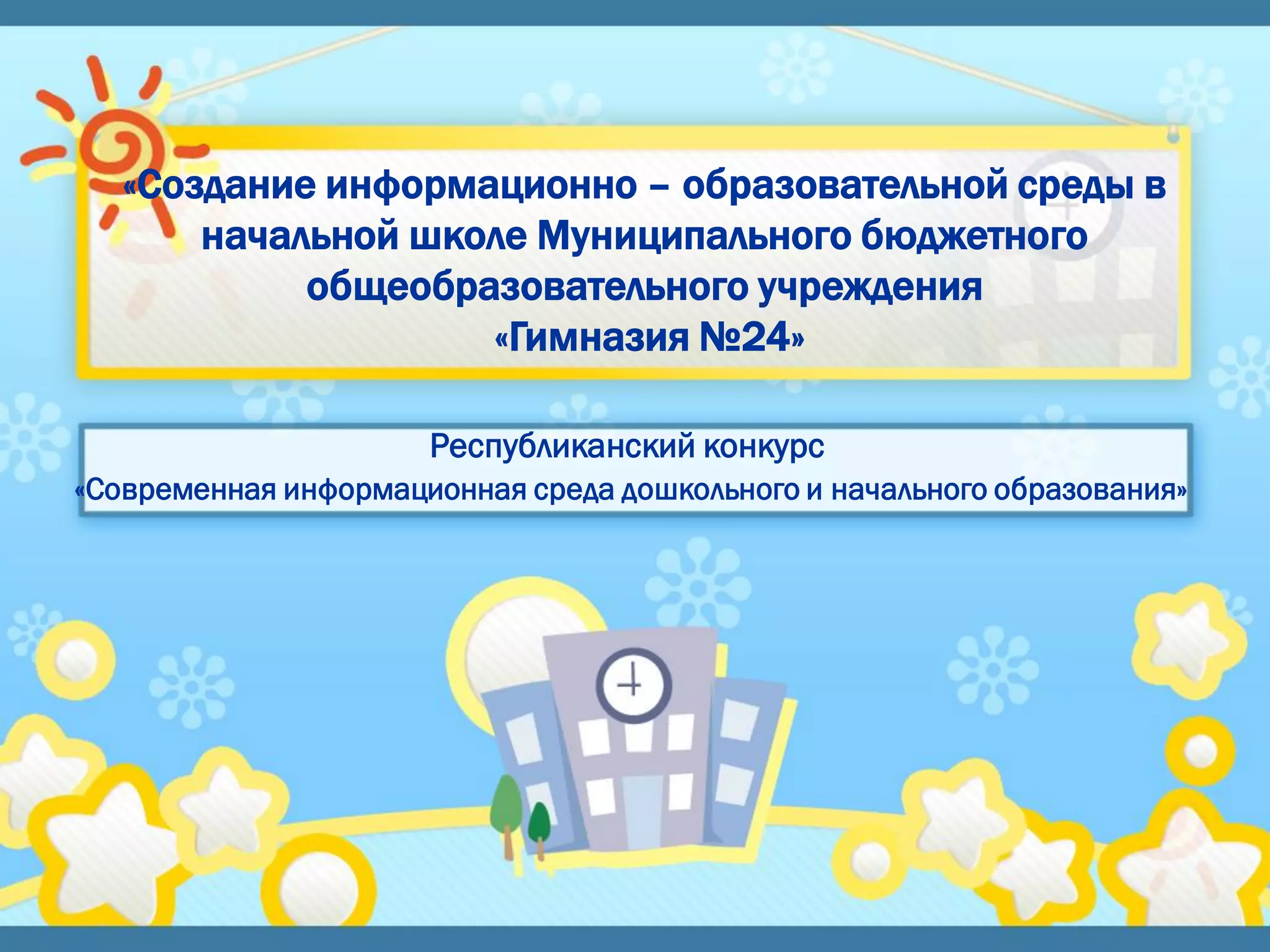 «Создание информационно – образовательной среды в начальной школе Муниципального бюджетного общеобразовательного учреждения
«Гимназия №24»

Республиканский конкурс
«Современная информационная среда дошкольного и начального образования»